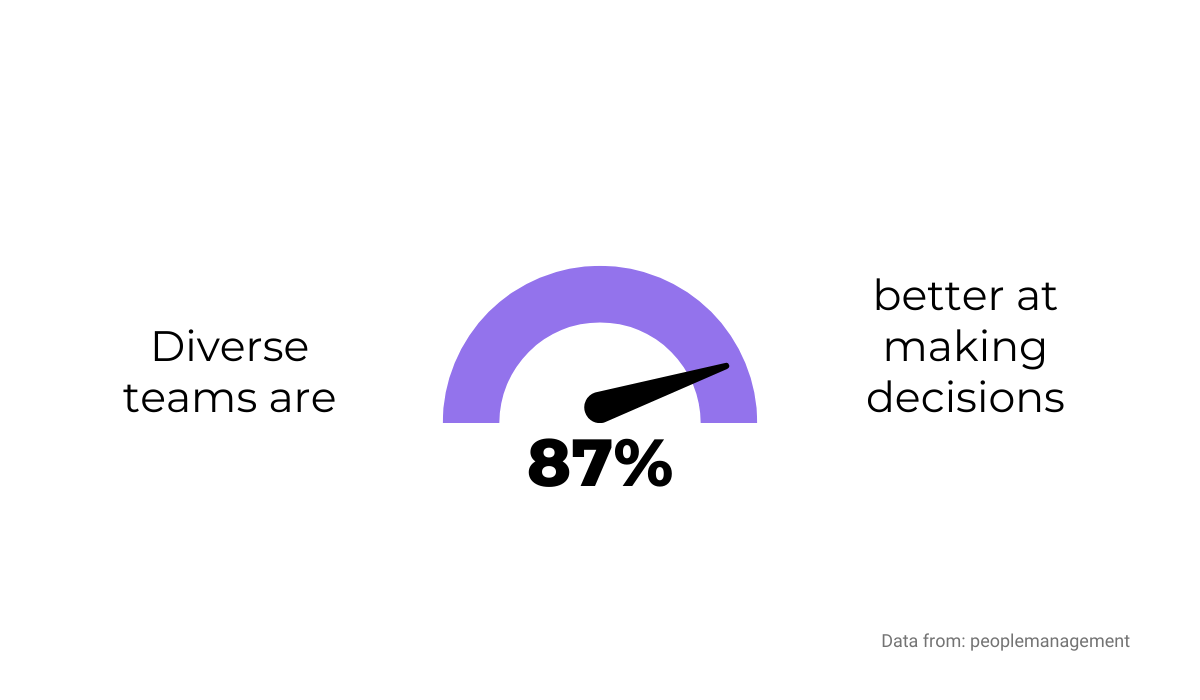 Diverse teams are

87%

better at making decisions

Data from: peoplemanagement